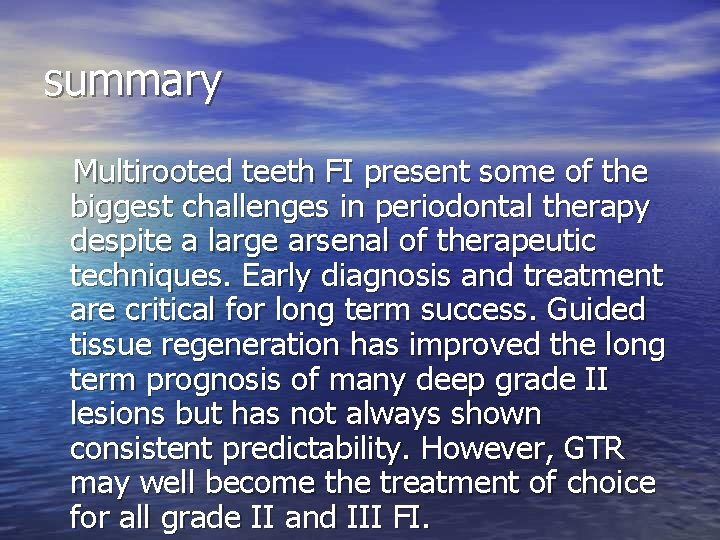 summary

Multirooted teeth FI present some of the biggest challenges in periodontal therapy despite a large arsenal of therapeutic techniques. Early diagnosis and treatment are critical for long term success. Guided tissue regeneration has improved the long term prognosis of many deep grade II lesions but has not always shown consistent predictability. However, GTR may well become the treatment of choice for all grade II and III FI.